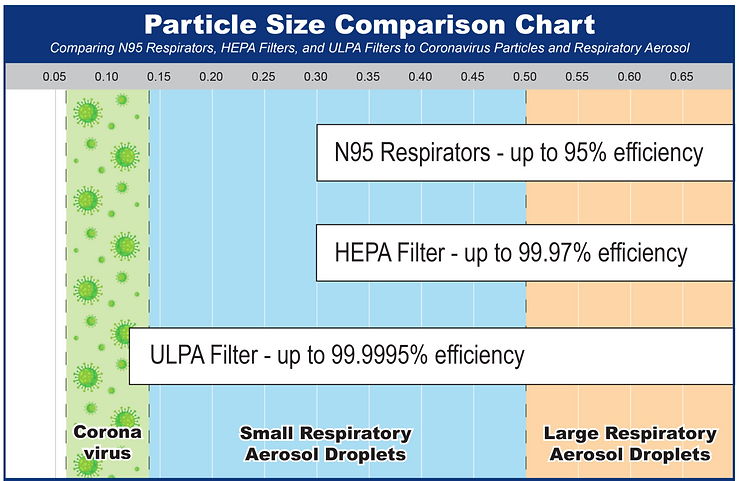 Particle Size Comparison Chart
Comparing N95 Respirators, HEPA Filters, and ULPA Filters to Coronavirus Particles and Respiratory Aerosol

0.05 0.10 0.15 0.20 0.25 0.30 0.35 0.40 0.45 0.50 0.55 0.60 0.65

N95 Respirators - up to 95% efficiency

HEPA Filter - up to 99.97% efficiency

ULPA Filter - up to 99.9995% efficiency

Corona virus

Small Respiratory Aerosol Droplets

Large Respiratory Aerosol Droplets